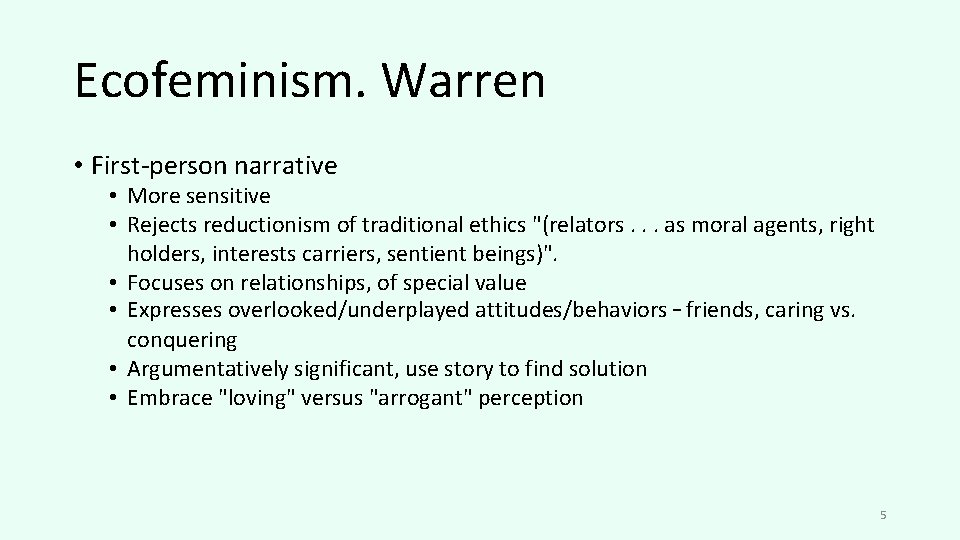 Ecofeminism. Warren

• First-person narrative
  • More sensitive
  • Rejects reductionism of traditional ethics "(relators . . . as moral agents, right holders, interests carriers, sentient beings)".
  • Focuses on relationships, of special value
  • Expresses overlooked/underplayed attitudes/behaviors – friends, caring vs. conquering
  • Argumentatively significant, use story to find solution
  • Embrace "loving" versus "arrogant" perception

5